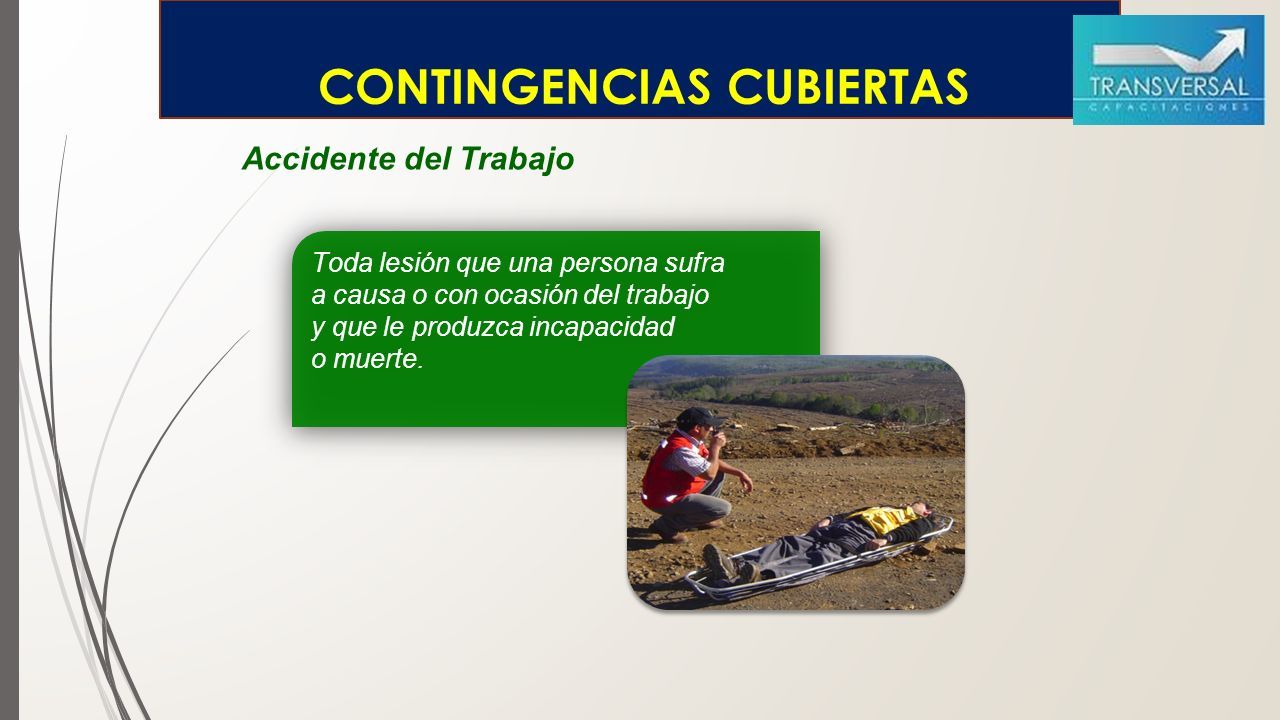 CONTINGENCIAS CUBIERTAS

TRANSVERSAL
CAPACITACIONES

Accidente del Trabajo

Toda lesión que una persona sufra a causa o con ocasión del trabajo y que le produzca incapacidad o muerte.